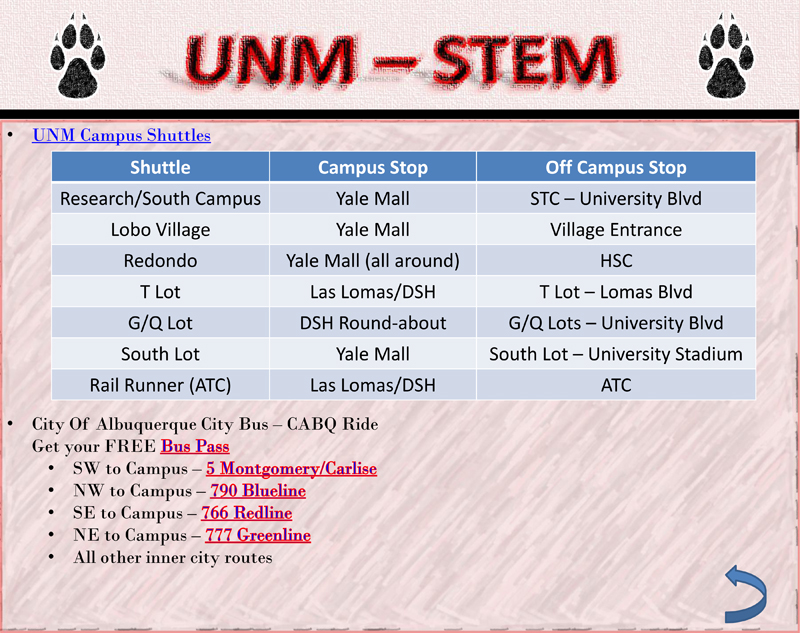 UNM – STEM

• UNM Campus Shuttles

| Shuttle | Campus Stop | Off Campus Stop |
|---|---|---|
| Research/South Campus | Yale Mall | STC – University Blvd |
| Lobo Village | Yale Mall | Village Entrance |
| Redondo | Yale Mall (all around) | HSC |
| T Lot | Las Lomas/DSH | T Lot – Lomas Blvd |
| G/Q Lot | DSH Round-about | G/Q Lots – University Blvd |
| South Lot | Yale Mall | South Lot – University Stadium |
| Rail Runner (ATC) | Las Lomas/DSH | ATC |

• City Of Albuquerque City Bus – CABQ Ride
Get your FREE Bus Pass
• SW to Campus – 5 Montgomery/Carlise
• NW to Campus – 790 Blueline
• SE to Campus – 766 Redline
• NE to Campus – 777 Greenline
• All other inner city routes